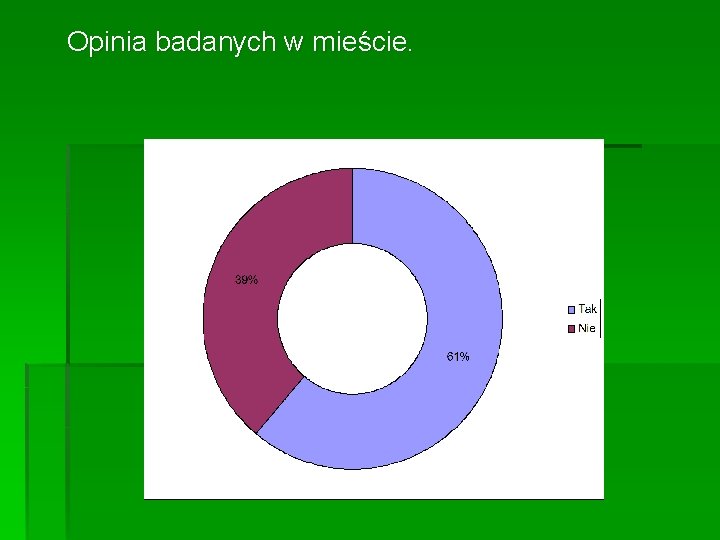 Opinia badanych w mieście.

39%

61%

Tak
Nie